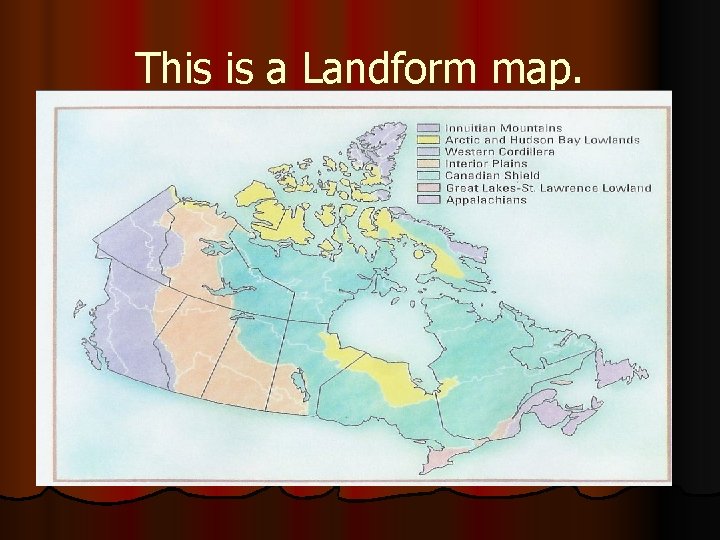 This is a Landform map.

Innuitian Mountains
Arctic and Hudson Bay Lowlands
Western Cordillera
Interior Plains
Canadian Shield
Great Lakes-St. Lawrence Lowland
Appalachians